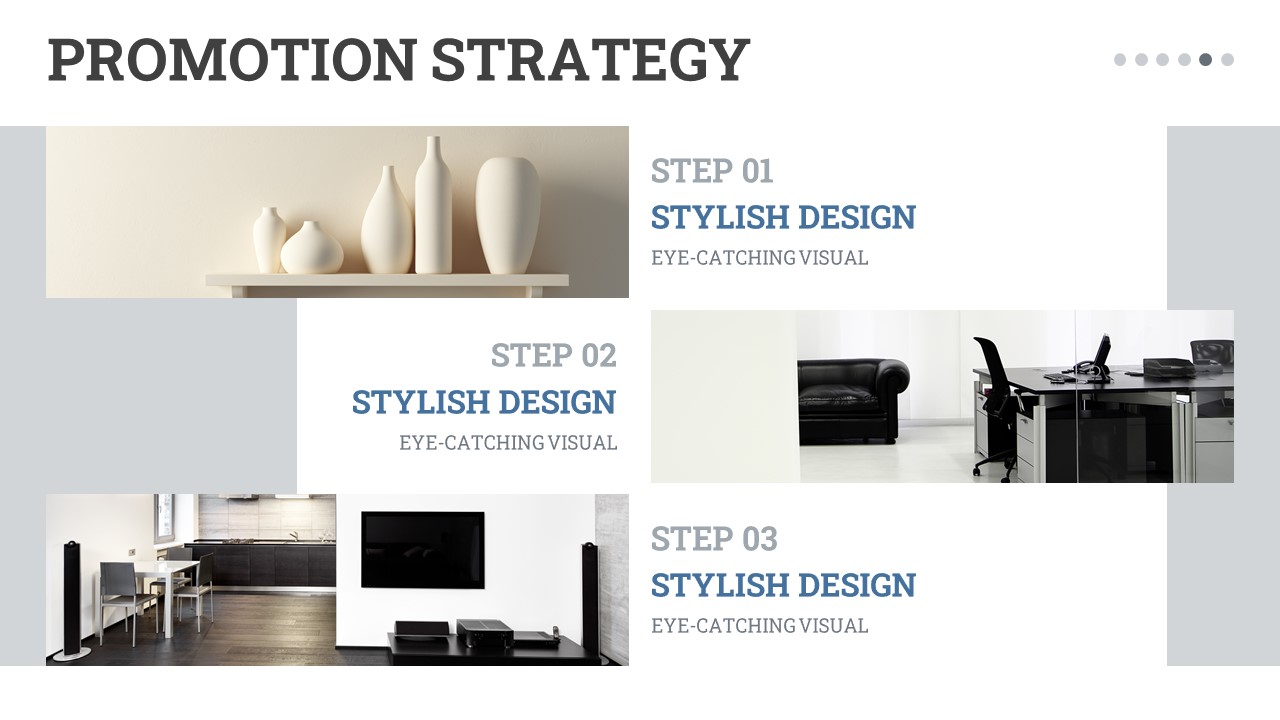 PROMOTION STRATEGY

STEP 01
STYLISH DESIGN
EYE-CATCHING VISUAL

STEP 02
STYLISH DESIGN
EYE-CATCHING VISUAL

STEP 03
STYLISH DESIGN
EYE-CATCHING VISUAL